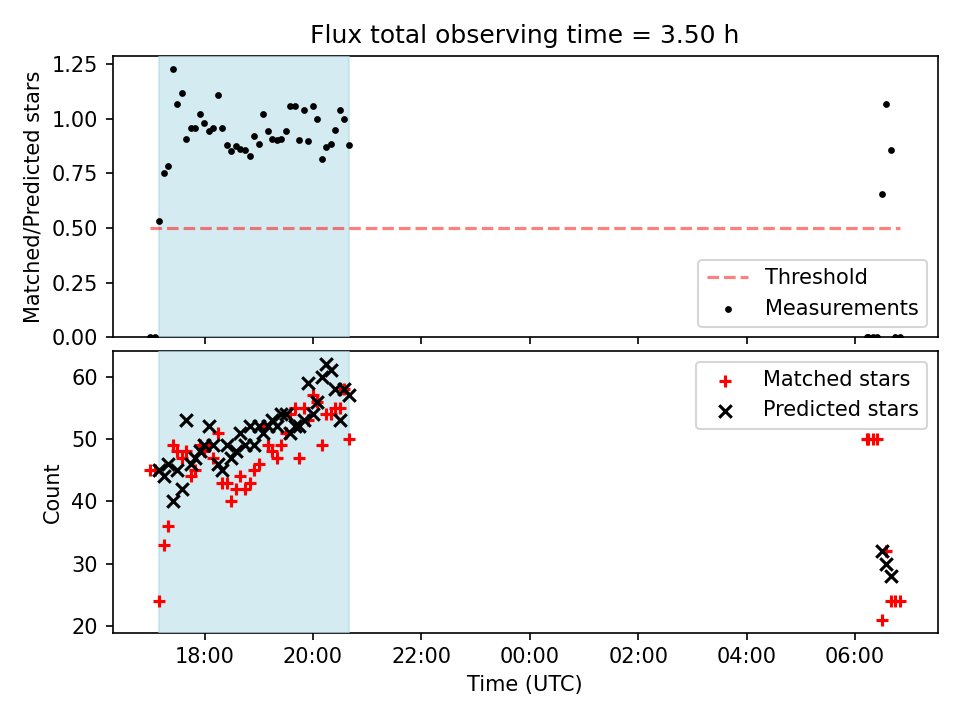 Flux total observing time = 3.50 h

Matched/Predicted stars

1.25
1.00
0.75
0.50
0.25
0.00

Threshold
Measurements

Count

60
50
40
30
20

Matched stars
Predicted stars

18:00
20:00
22:00
00:00
02:00
04:00
06:00

Time (UTC)